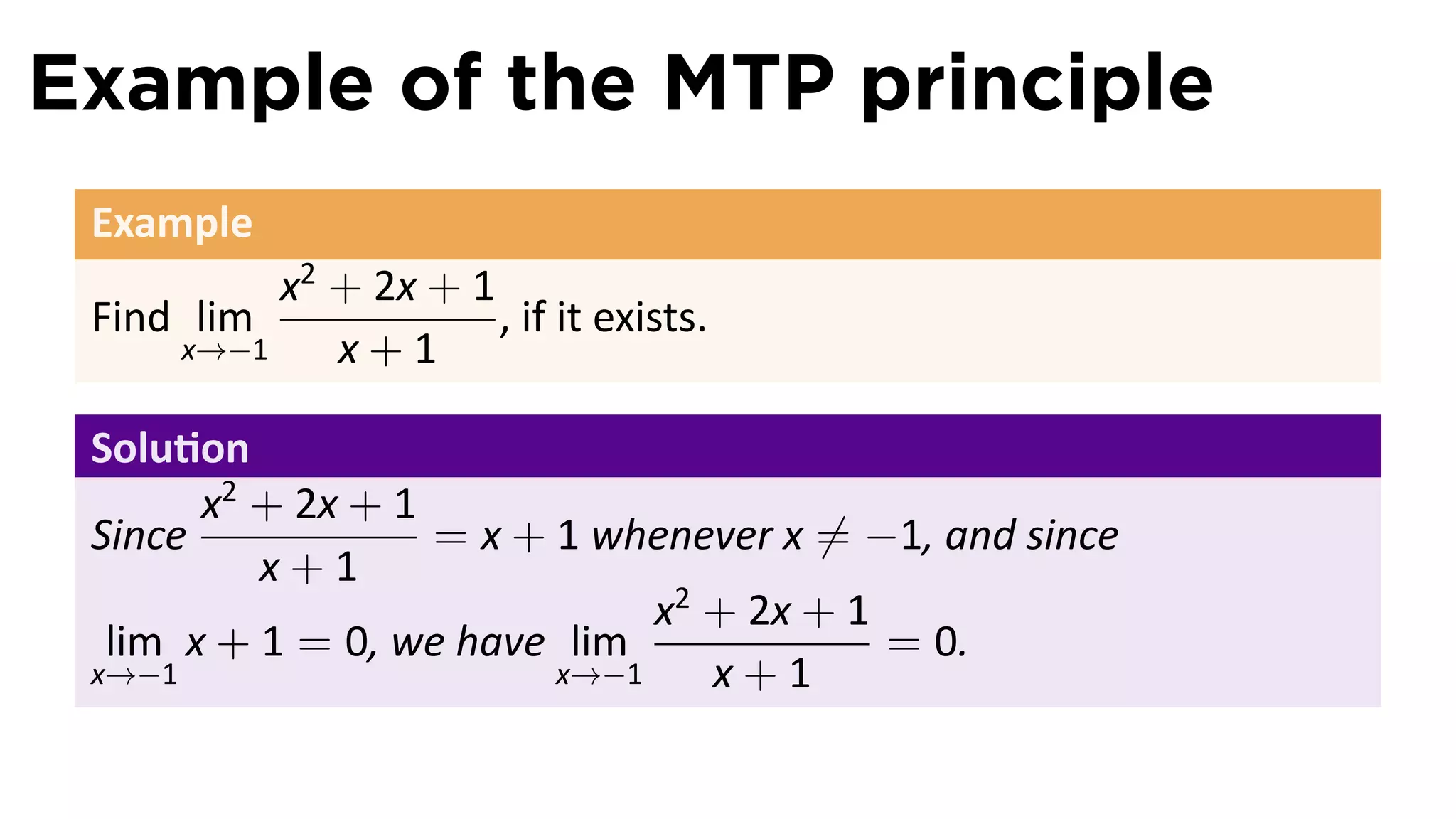 Example of the MTP principle

Example

Find $\lim_{x \to -1} \frac{x^2 + 2x + 1}{x + 1}$, if it exists.

Solution

Since $\frac{x^2 + 2x + 1}{x + 1} = x + 1$ whenever $x \neq -1$, and since $\lim_{x \to -1} x + 1 = 0$, we have $\lim_{x \to -1} \frac{x^2 + 2x + 1}{x + 1} = 0$.